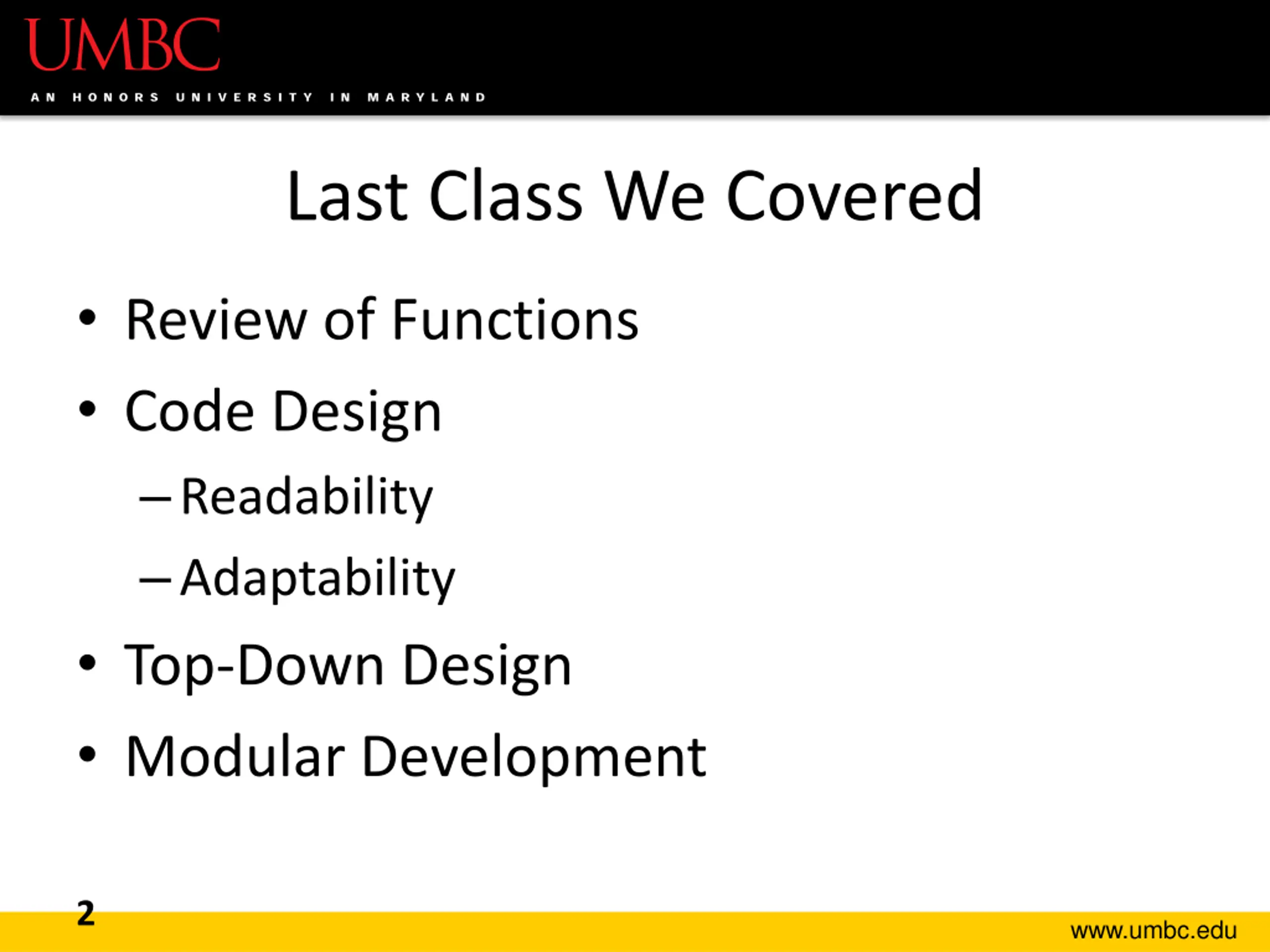 UMBC
AN HONORS UNIVERSITY IN MARYLAND

Last Class We Covered

• Review of Functions
• Code Design
– Readability
– Adaptability
• Top-Down Design
• Modular Development

2

www.umbc.edu